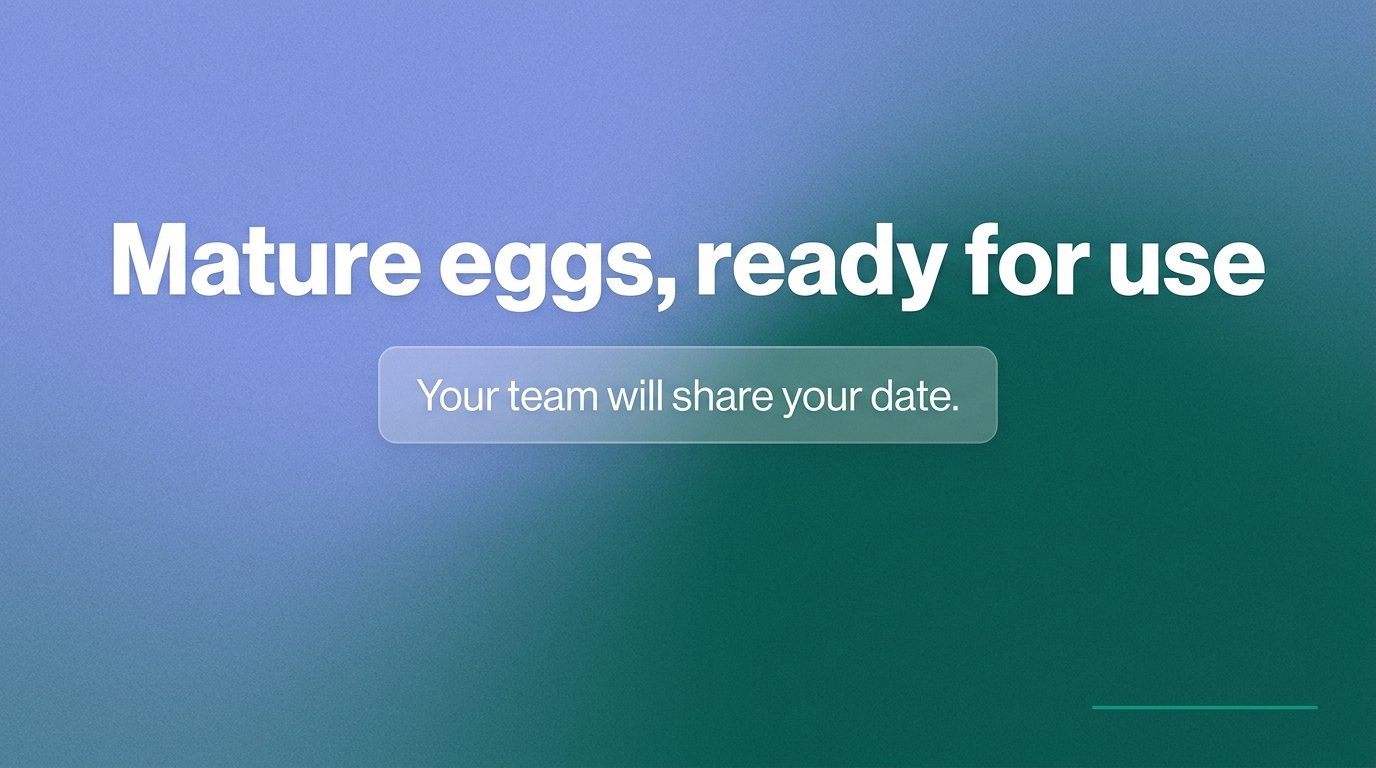 Mature eggs, ready for use

Your team will share your date.